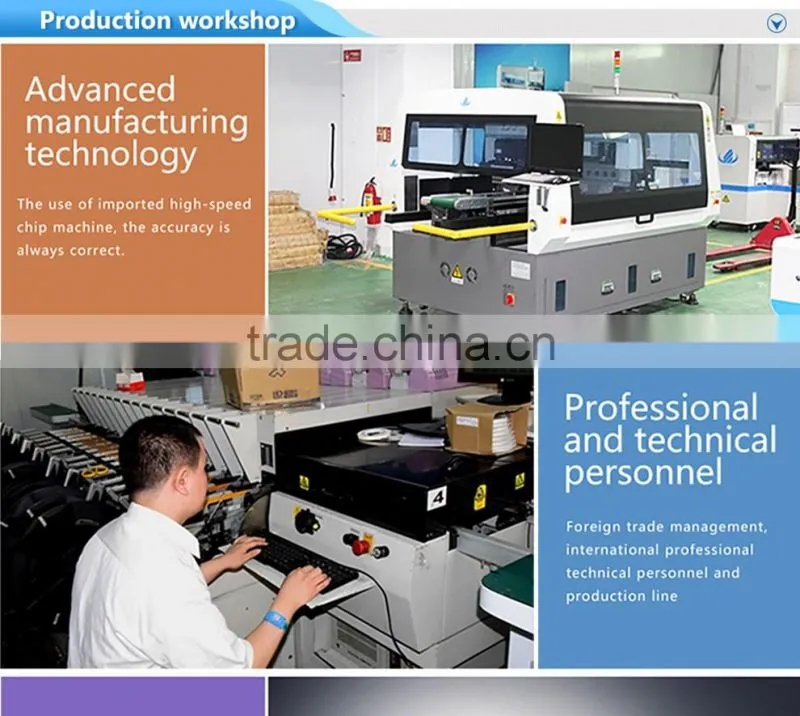 Production workshop

Advanced manufacturing technology

The use of imported high-speed chip machine, the accuracy is always correct.

trade.china.cn

4

Professional and technical personnel

Foreign trade management, international professional technical personnel and production line